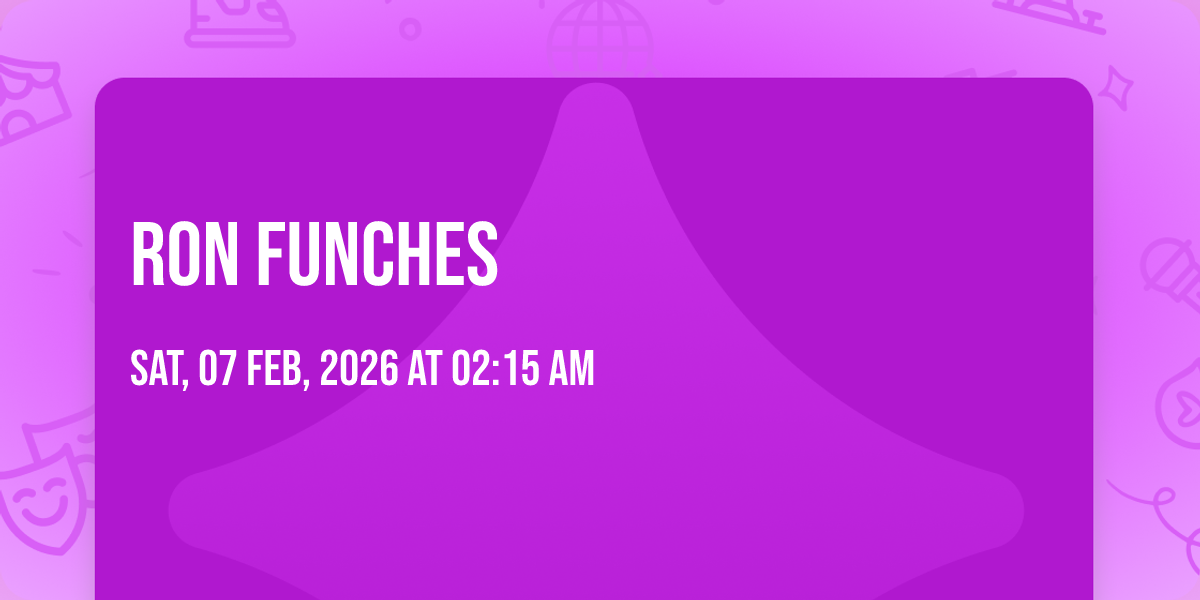 RON FUNCHES

SAT, 07 FEB, 2026 AT 02:15 AM